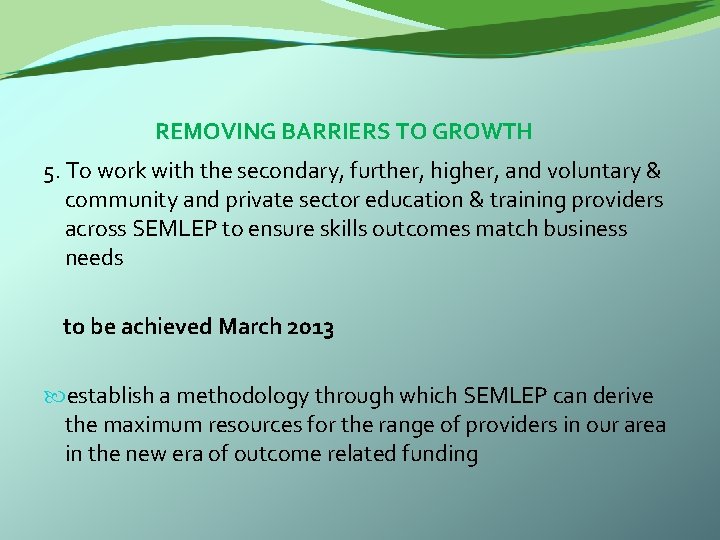 REMOVING BARRIERS TO GROWTH

5. To work with the secondary, further, higher, and voluntary & community and private sector education & training providers across SEMLEP to ensure skills outcomes match business needs

to be achieved March 2013

establish a methodology through which SEMLEP can derive the maximum resources for the range of providers in our area in the new era of outcome related funding